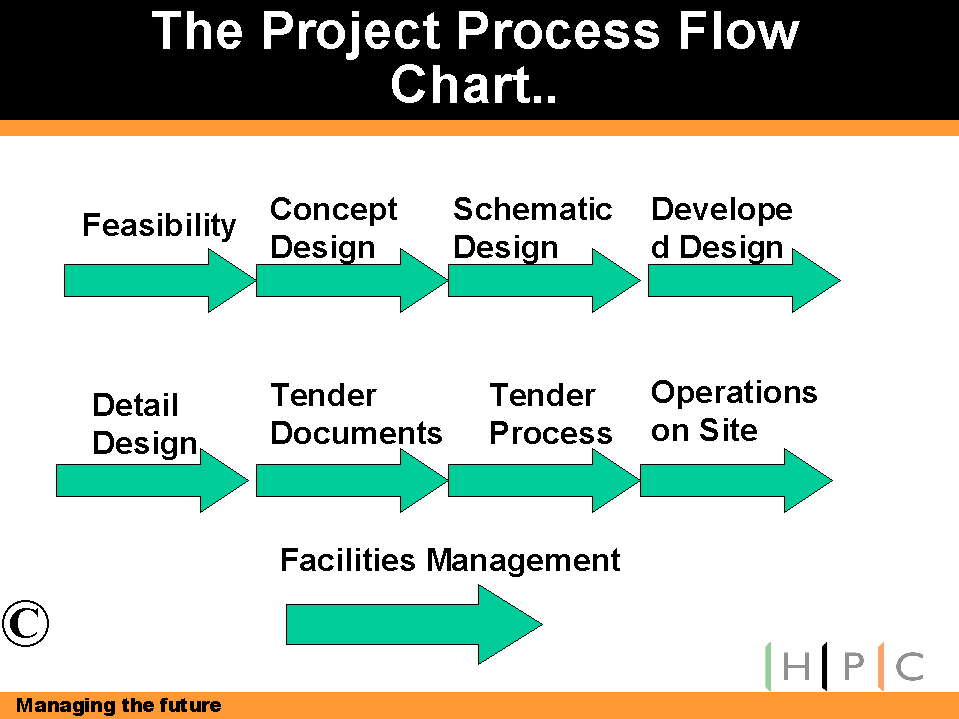 The Project Process Flow Chart..

Feasibility

Concept Design

Schematic Design

Develope d Design

Detail Design

Tender Documents

Tender Process

Operations on Site

Facilities Management

©

H P C

Managing the future